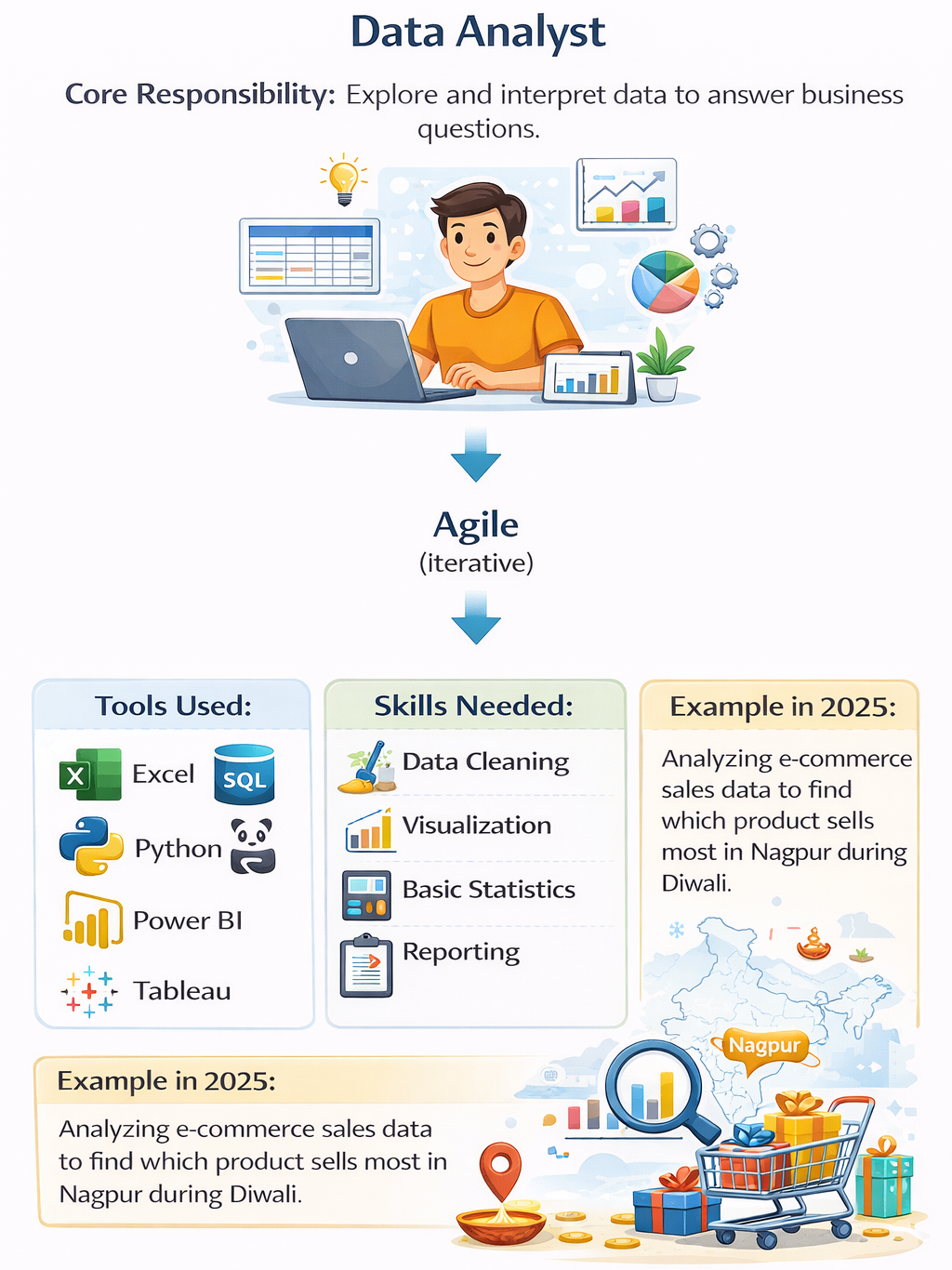 Data Analyst

Core Responsibility: Explore and interpret data to answer business questions.

Agile
(iterative)

Tools Used:

Excel

SQL

Python

Power BI

Tableau

Skills Needed:

Data Cleaning

Visualization

Basic Statistics

Reporting

Example in 2025:

Analyzing e-commerce sales data to find which product sells most in Nagpur during Diwali.

Nagpur

Example in 2025:

Analyzing e-commerce sales data to find which product sells most in Nagpur during Diwali.